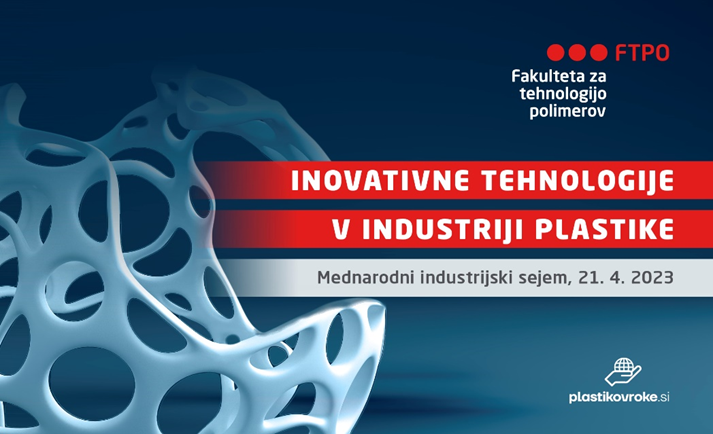 FTPO
Fakulteta za tehnologijo polimerov

INOVATIVNE TEHNOLOGIJE
V INDUSTRIJI PLASTIKE

Mednarodni industrijski sejem, 21. 4. 2023

plastikovroke.si